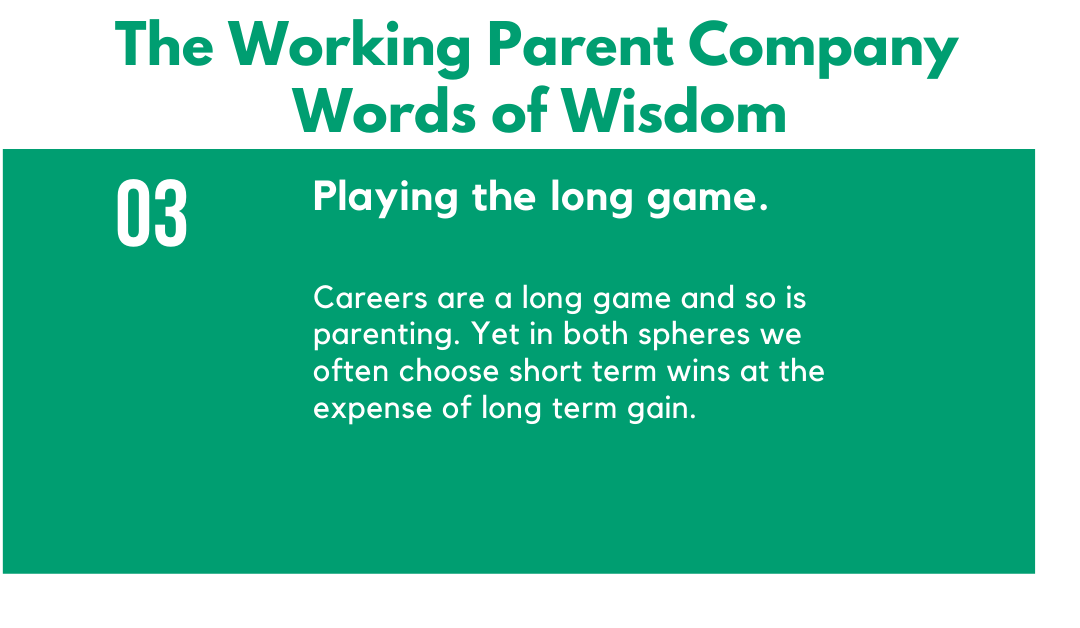 The Working Parent Company
Words of Wisdom

03

Playing the long game.

Careers are a long game and so is parenting. Yet in both spheres we often choose short term wins at the expense of long term gain.